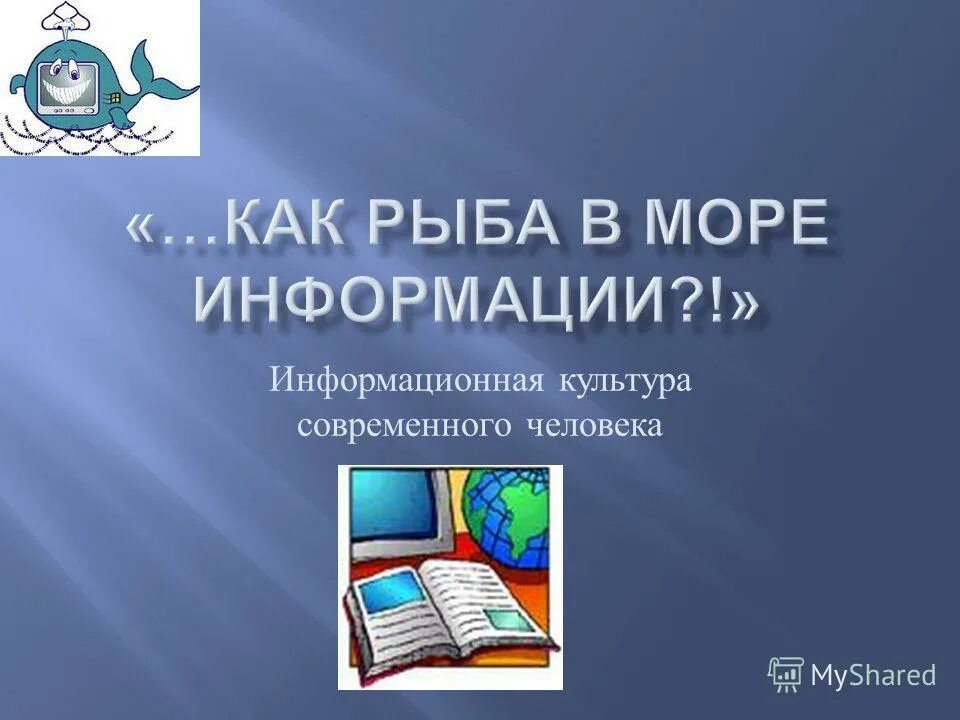 «…КАК РЫБА В МОРЕ ИНФОРМАЦИИ?!»

Информационная культура современного человека

MyShared